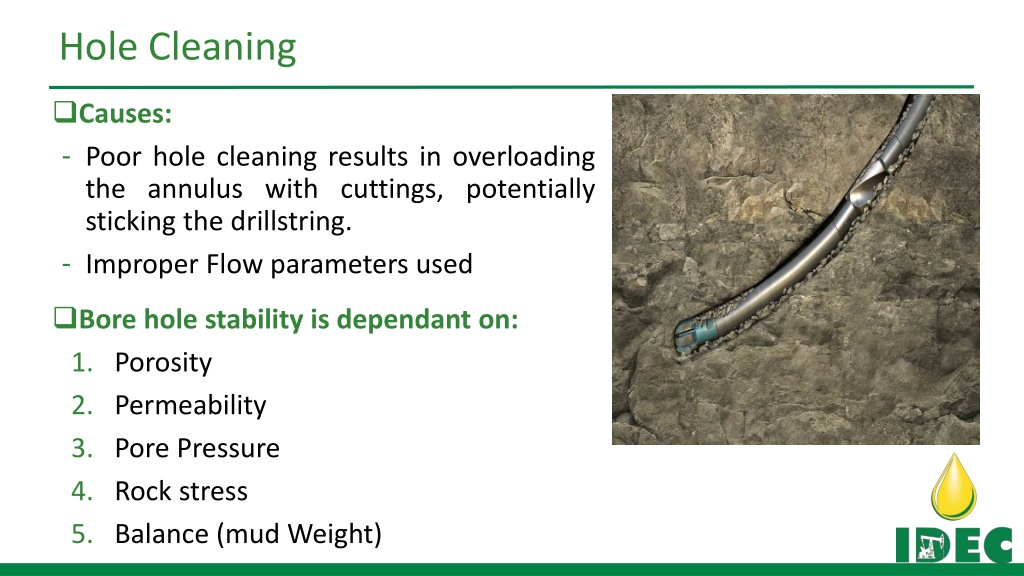 Hole Cleaning

❑Causes:

- Poor hole cleaning results in overloading the annulus with cuttings, potentially sticking the drillstring.
- Improper Flow parameters used

❑Bore hole stability is dependant on:

1. Porosity
2. Permeability
3. Pore Pressure
4. Rock stress
5. Balance (mud Weight)

IDEC